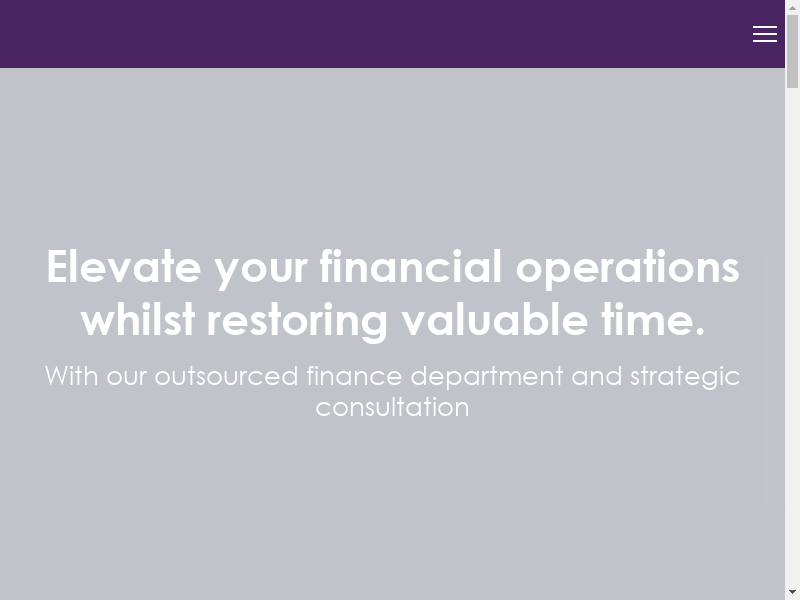 Elevate your financial operations whilst restoring valuable time.

With our outsourced finance department and strategic consultation